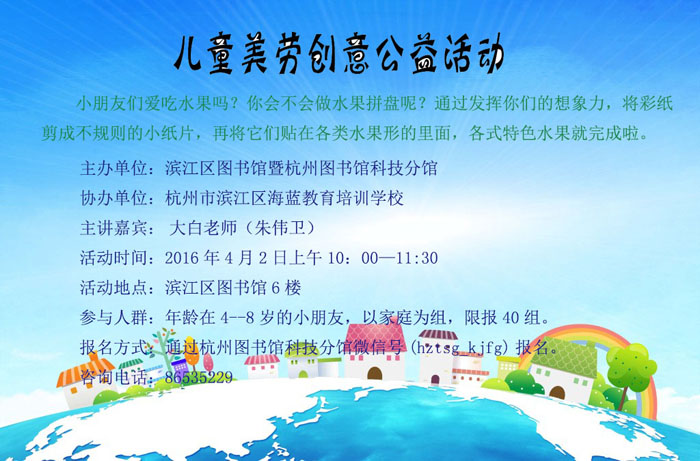 儿童美劳创意公益活动

小朋友们爱吃水果吗？你会不会做水果拼盘呢？通过发挥你们的想象力，将彩纸剪成不规则的小纸片，再将它们贴在各类水果形的里面，各式特色水果就完成啦。

主办单位：滨江区图书馆暨杭州图书馆科技分馆

协办单位：杭州市滨江区海蓝教育培训学校

主讲嘉宾： 大白老师（朱伟卫）

活动时间：2016 年 4 月 2 日上午 10：00—11:30

活动地点：滨江区图书馆 6 楼

参与人群：年龄在 4--8 岁的小朋友，以家庭为组，限报 40 组。

报名方式：通过杭州图书馆科技分馆微信号（hztsg_kjfg）报名。

咨询电话：86535229